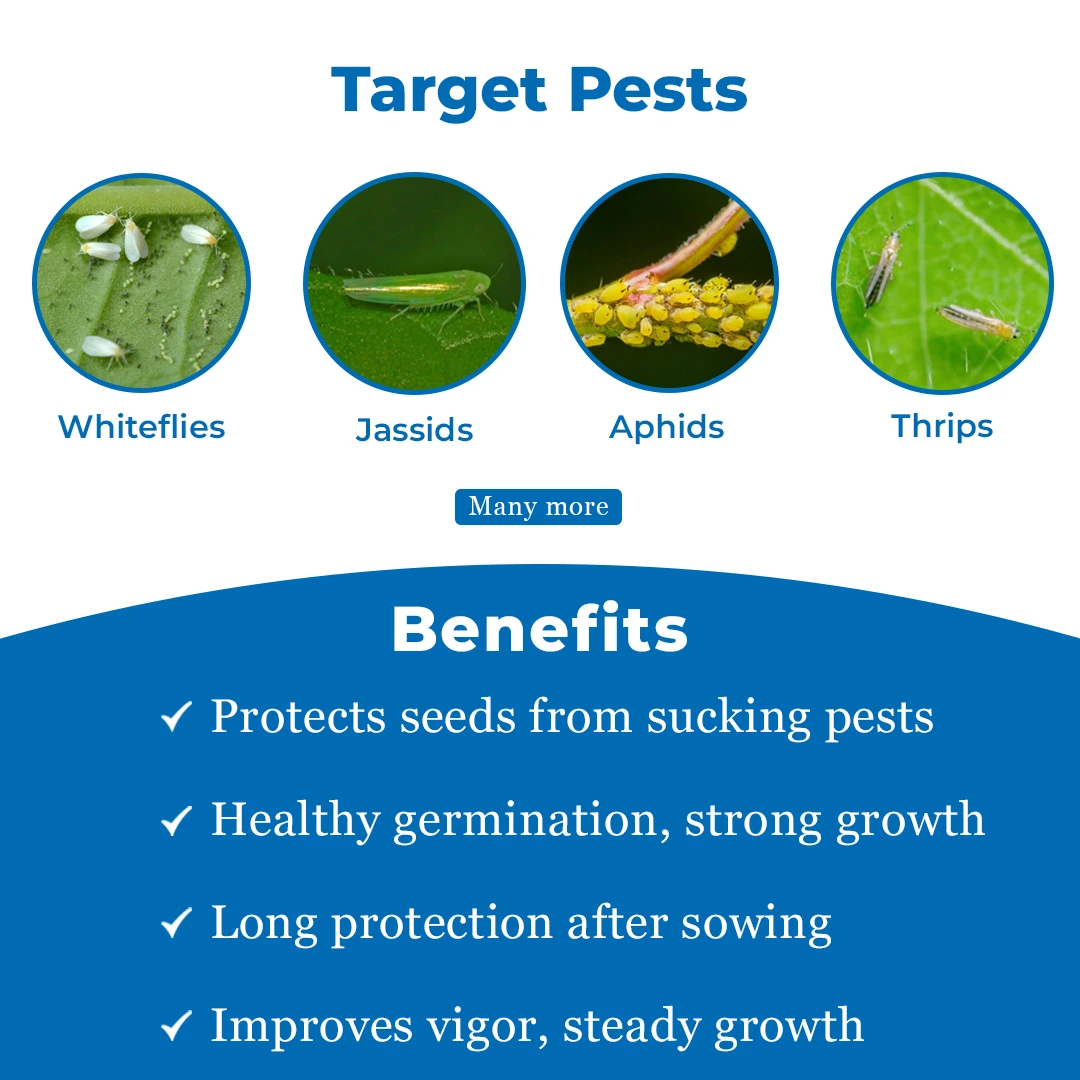 Target Pests

Whiteflies

Jassids

Aphids

Thrips

Many more

Benefits

✓ Protects seeds from sucking pests

✓ Healthy germination, strong growth

✓ Long protection after sowing

✓ Improves vigor, steady growth